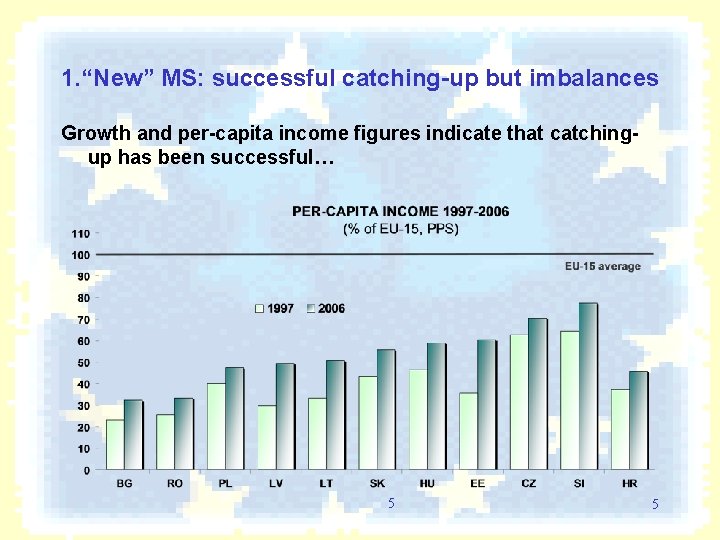 1.“New” MS: successful catching-up but imbalances

Growth and per-capita income figures indicate that catching-up has been successful…

PER-CAPITA INCOME 1997-2006
(% of EU-15, PPS)

110
100
90
80
70
60
50
40
30
20
10
0

EU-15 average

1997 2006

BG RO PL LV LT SK HU EE CZ SI HR

5

5